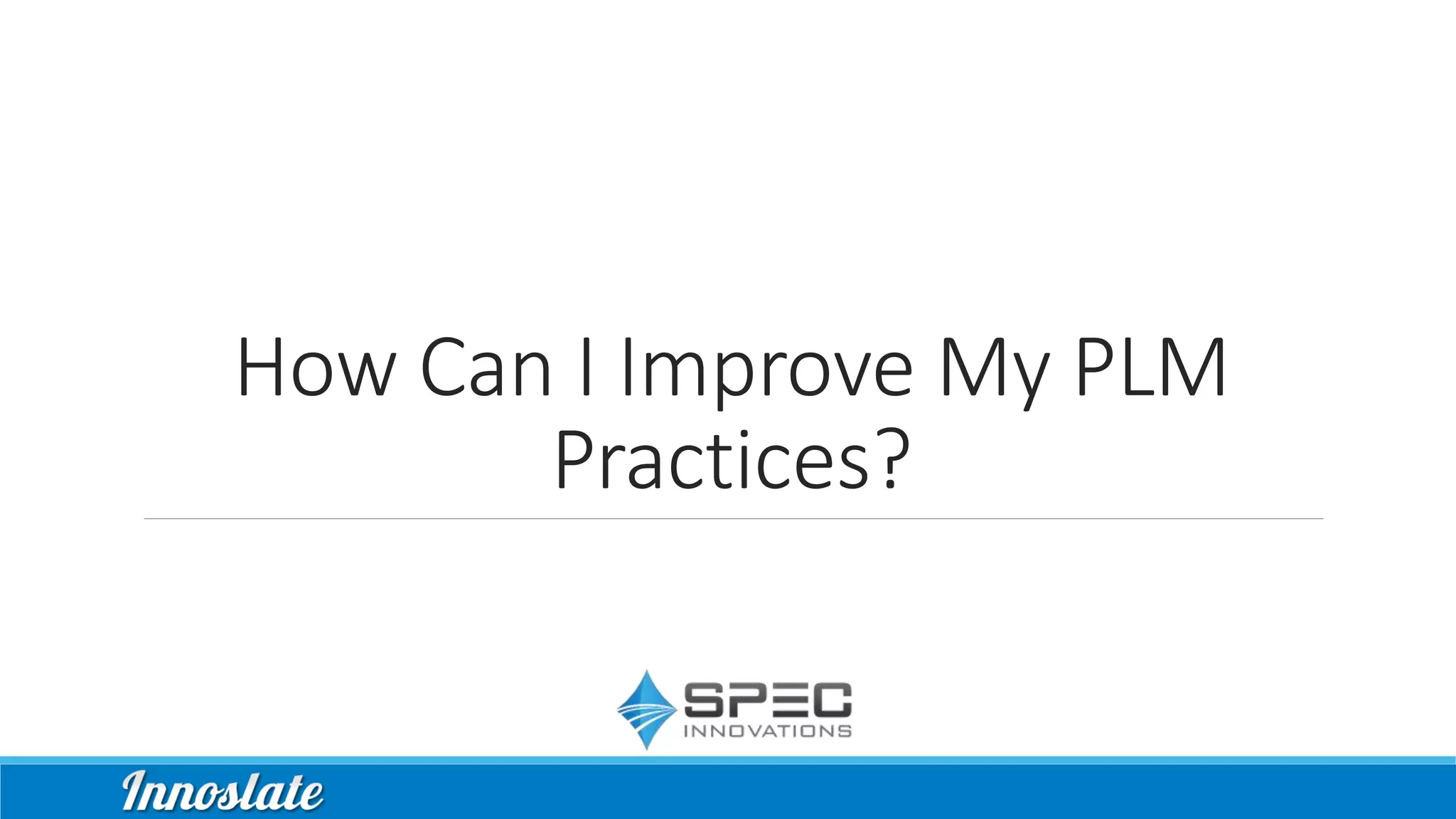 How Can I Improve My PLM Practices?

SPEC
INNOVATIONS

Innoslate